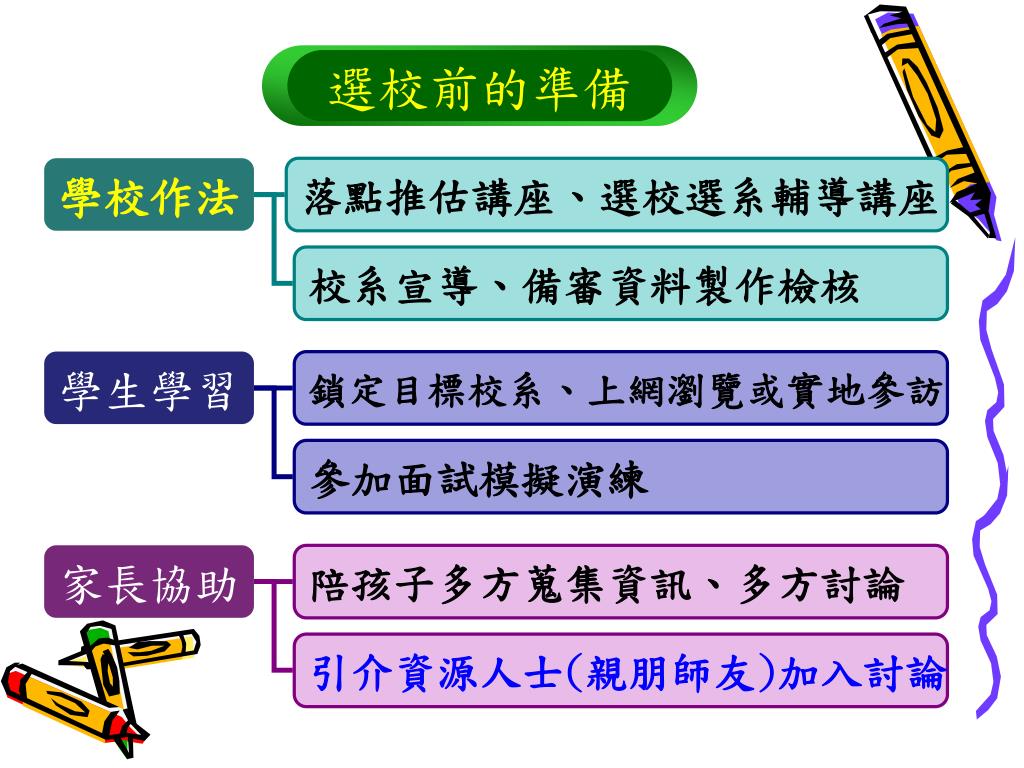 選校前的準備

學校作法

落點推估講座、選校選系輔導講座

校系宣導、備審資料製作檢核

學生學習

鎖定目標校系、上網瀏覽或實地參訪

參加面試模擬演練

家長協助

陪孩子多方蒐集資訊、多方討論

引介資源人士(親朋師友)加入討論